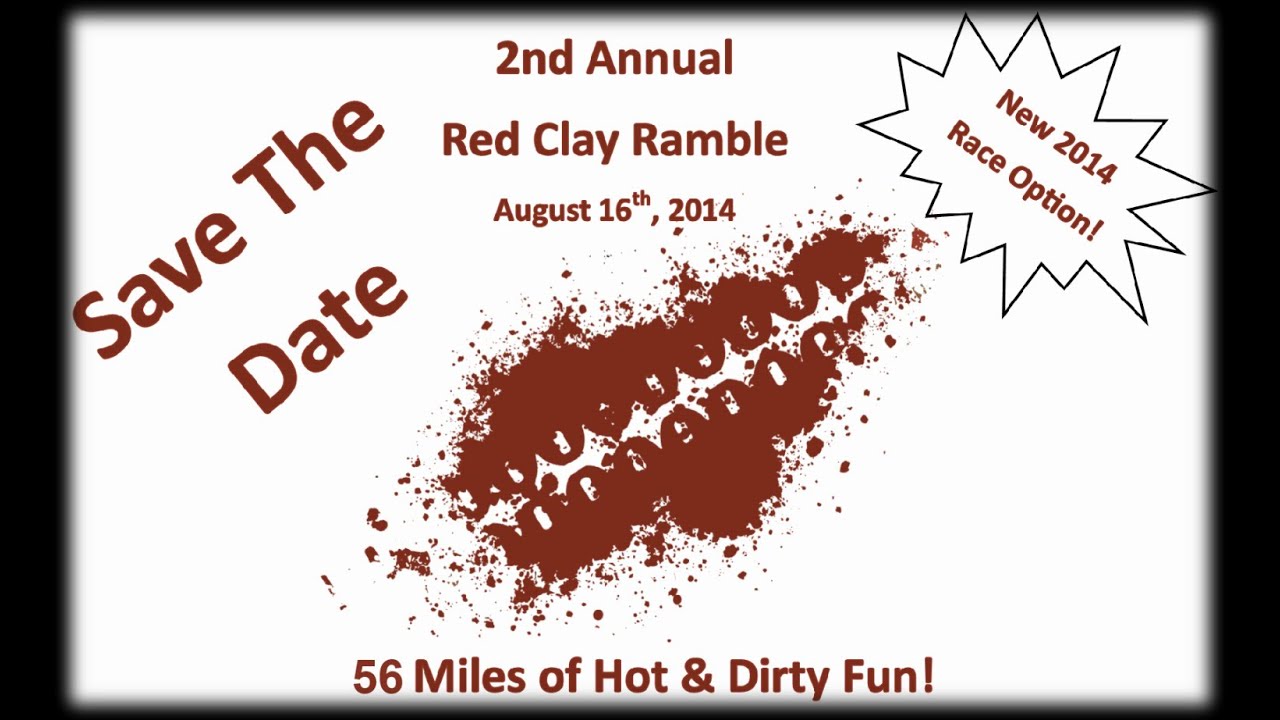 Save The Date

2nd Annual

Red Clay Ramble

August 16$^{th}$, 2014

New 2014 Race Option!

56 Miles of Hot & Dirty Fun!